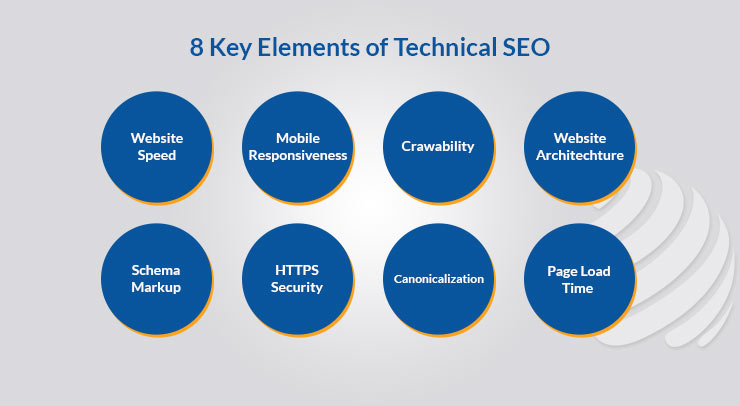 8 Key Elements of Technical SEO

Website Speed

Mobile Responsiveness

Crawability

Website Architechture

Schema Markup

HTTPS Security

Canonicalization

Page Load Time